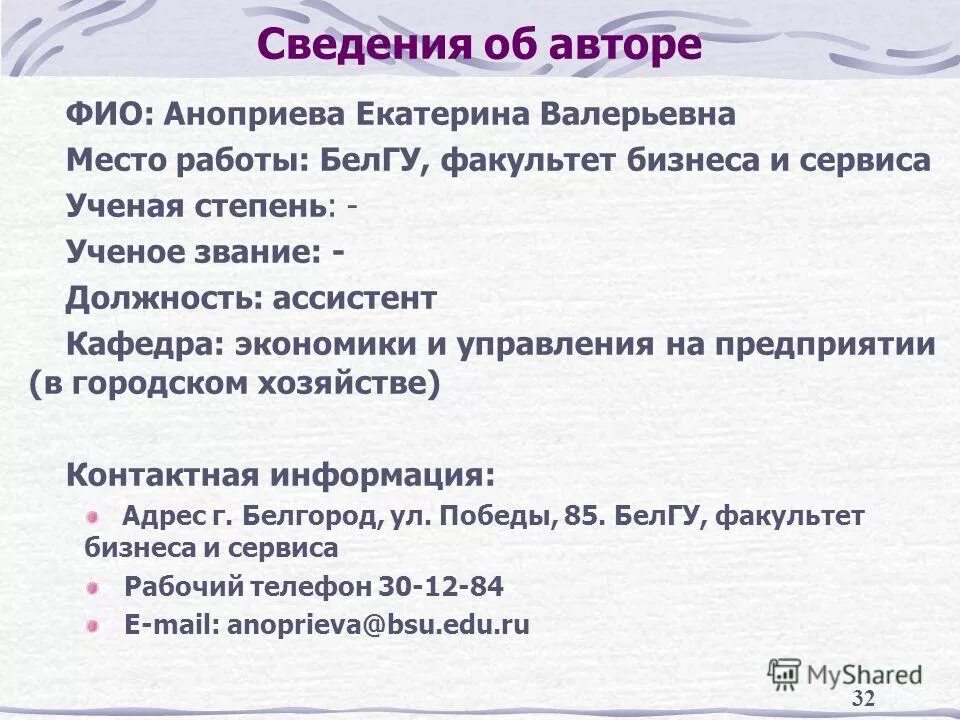 Сведения об авторе

ФИО: Аноприева Екатерина Валерьевна

Место работы: БелГУ, факультет бизнеса и сервиса

Ученая степень: -

Ученое звание: -

Должность: ассистент

Кафедра: экономики и управления на предприятии (в городском хозяйстве)

Контактная информация:

Адрес г. Белгород, ул. Победы, 85. БелГУ, факультет бизнеса и сервиса

Рабочий телефон 30-12-84

E-mail: anoprieva@bsu.edu.ru

MyShared

32